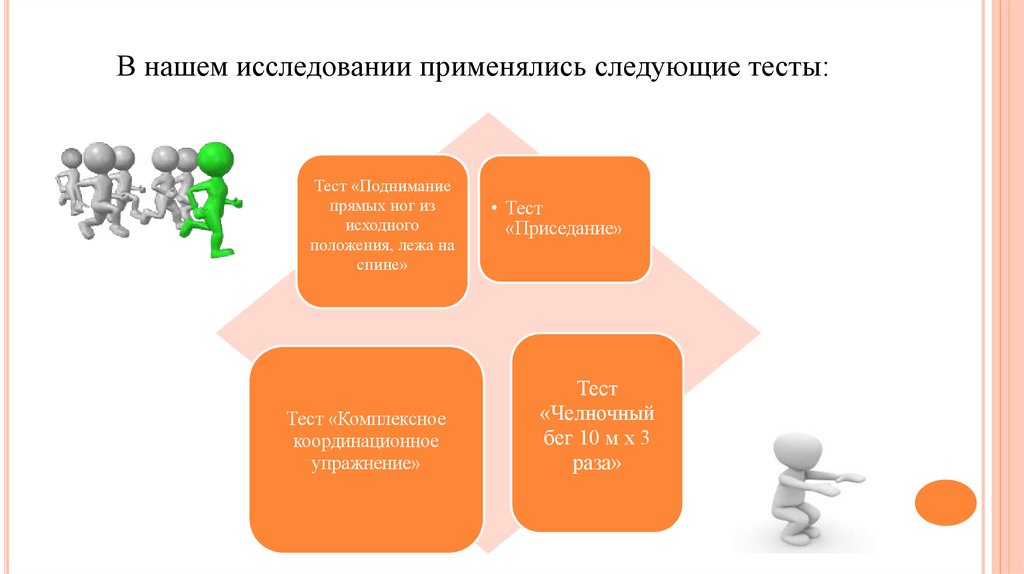 В нашем исследовании применялись следующие тесты:

Тест «Поднимание прямых ног из исходного положения, лежа на спине»

• Тест «Приседание»

Тест «Комплексное координационное упражнение»

Тест «Челночный бег 10 м х 3 раза»